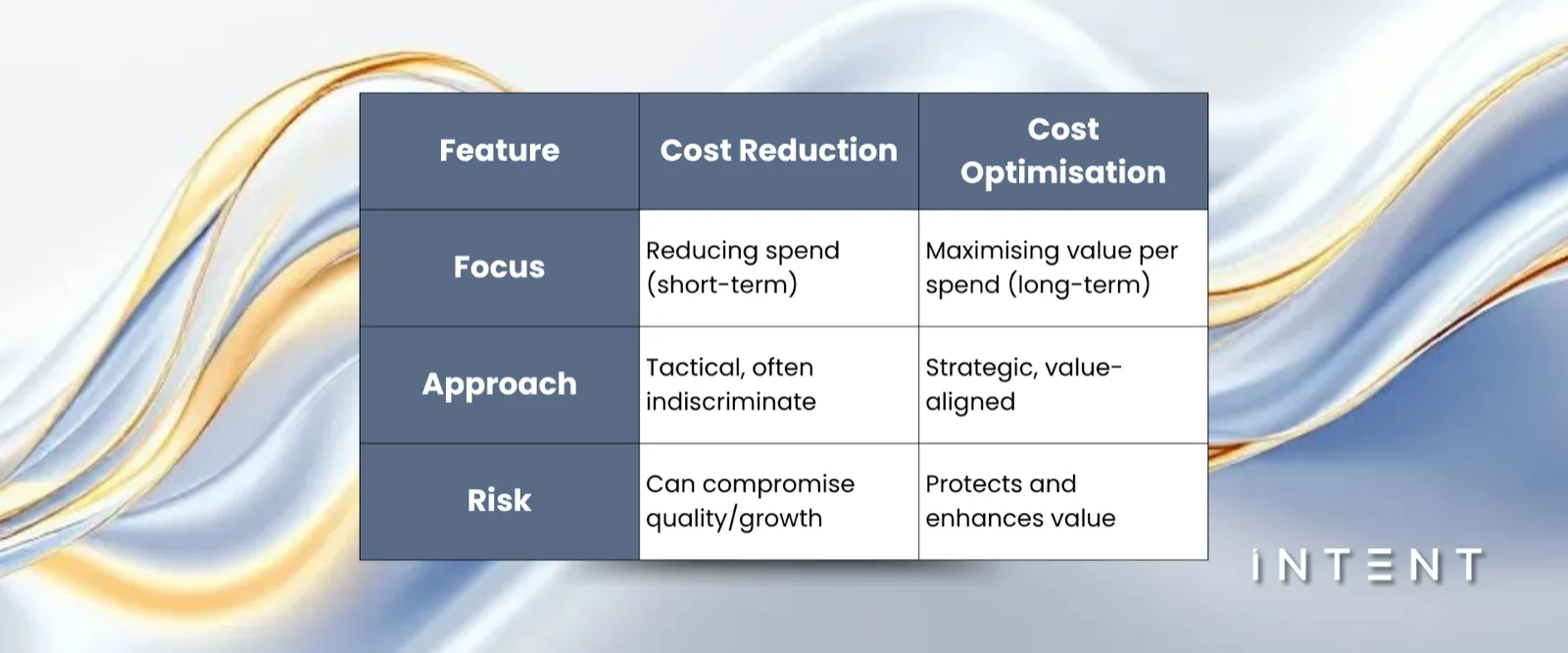 | Feature | Cost Reduction | Cost Optimisation |
|---|---|---|
| Focus | Reducing spend (short-term) | Maximising value per spend (long-term) |
| Approach | Tactical, often indiscriminate | Strategic, value-aligned |
| Risk | Can compromise quality/growth | Protects and enhances value |

INTENT